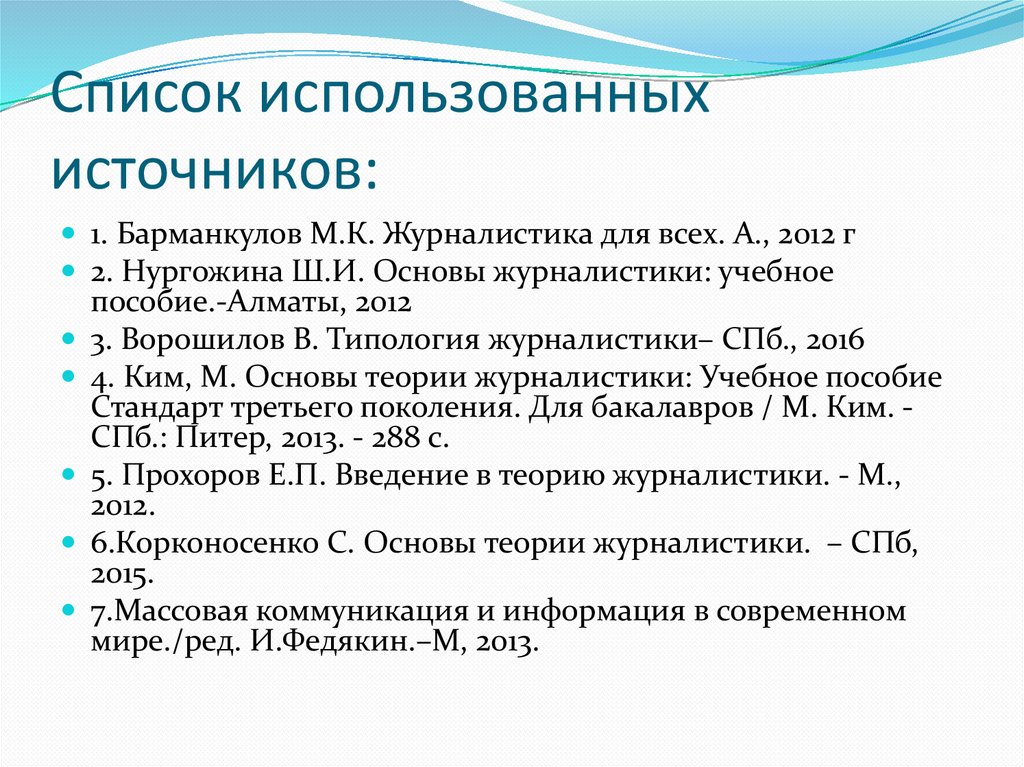 Список использованных источников:

1. Барманкулов М.К. Журналистика для всех. А., 2012 г
2. Нургожина Ш.И. Основы журналистики: учебное пособие.-Алматы, 2012
3. Ворошилов В. Типология журналистики– СПб., 2016
4. Ким, М. Основы теории журналистики: Учебное пособие Стандарт третьего поколения. Для бакалавров / М. Ким. - СПб.: Питер, 2013. - 288 с.
5. Прохоров Е.П. Введение в теорию журналистики. - М., 2012.
6.Корконосенко С. Основы теории журналистики. – СПб, 2015.
7.Массовая коммуникация и информация в современном мире./ред. И.Федякин.–М, 2013.